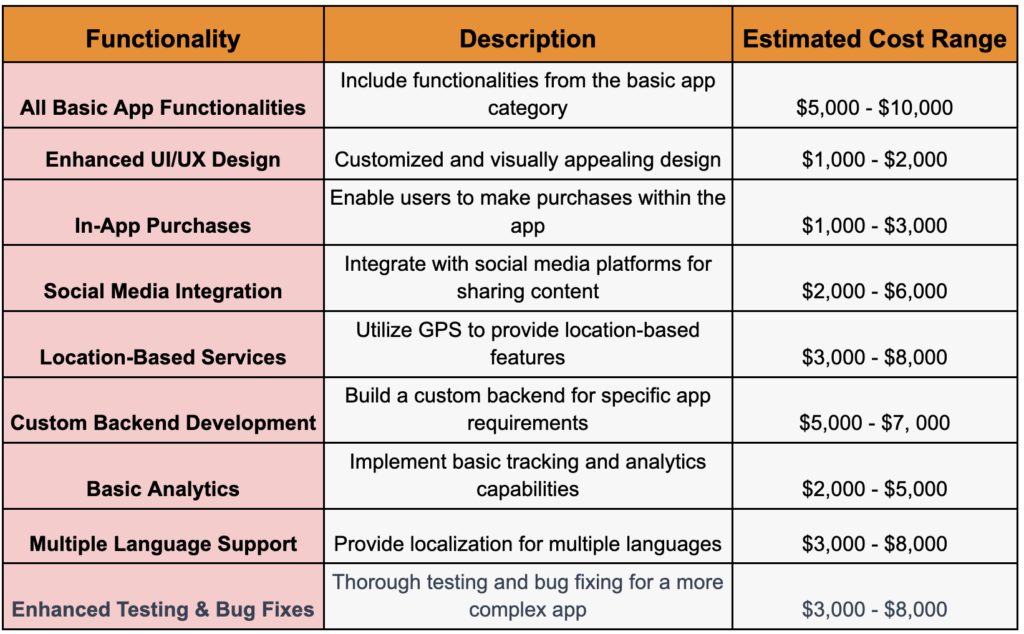 | Functionality | Description | Estimated Cost Range |
|---|---|---|
| All Basic App Functionalities | Include functionalities from the basic app category | \$5,000 - \$10,000 |
| Enhanced UI/UX Design | Customized and visually appealing design | \$1,000 - \$2,000 |
| In-App Purchases | Enable users to make purchases within the app | \$1,000 - \$3,000 |
| Social Media Integration | Integrate with social media platforms for sharing content | \$2,000 - \$6,000 |
| Location-Based Services | Utilize GPS to provide location-based features | \$3,000 - \$8,000 |
| Custom Backend Development | Build a custom backend for specific app requirements | \$5,000 - \$7, 000 |
| Basic Analytics | Implement basic tracking and analytics capabilities | \$2,000 - \$5,000 |
| Multiple Language Support | Provide localization for multiple languages | \$3,000 - \$8,000 |
| Enhanced Testing & Bug Fixes | Thorough testing and bug fixing for a more complex app | \$3,000 - \$8,000 |